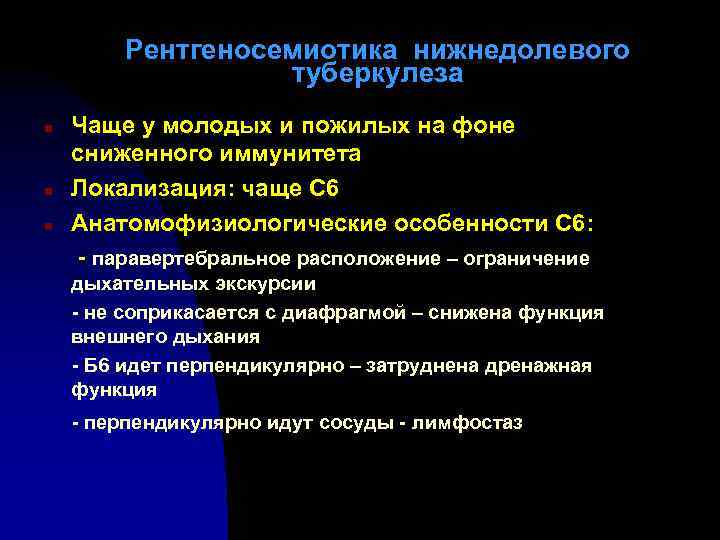 Рентгеносемиотика нижнедолевого туберкулеза

Чаще у молодых и пожилых на фоне сниженного иммунитета

Локализация: чаще С6

Анатомофизиологические особенности С6:

- паравертебральное расположение – ограничение дыхательных экскурсии

- не соприкасается с диафрагмой – снижена функция внешнего дыхания

- Б6 идет перпендикулярно – затруднена дренажная функция

- перпендикулярно идут сосуды - лимфостаз